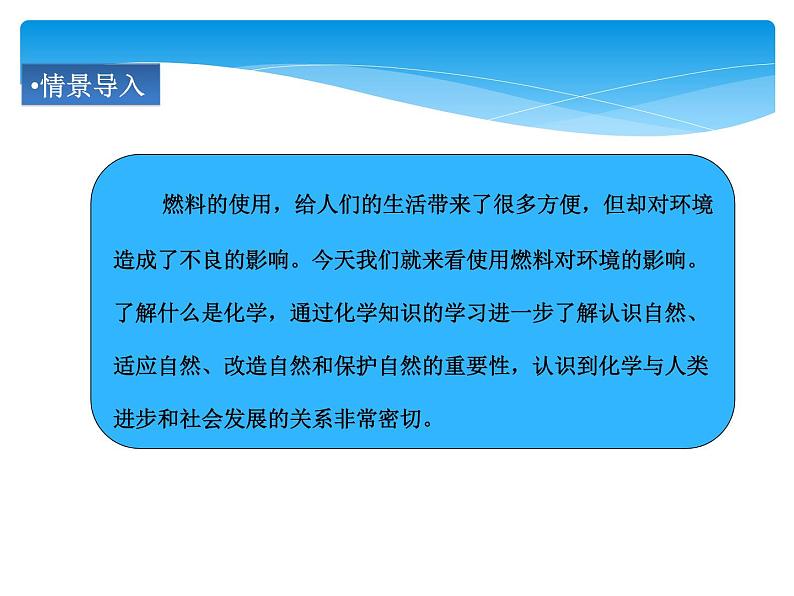 •情景导入

燃料的使用，给人们的生活带来了很多方便，但却对环境造成了不良的影响。今天我们就来看使用燃料对环境的影响。了解什么是化学，通过化学知识的学习进一步了解认识自然、适应自然、改造自然和保护自然的重要性，认识到化学与人类进步和社会发展的关系非常密切。